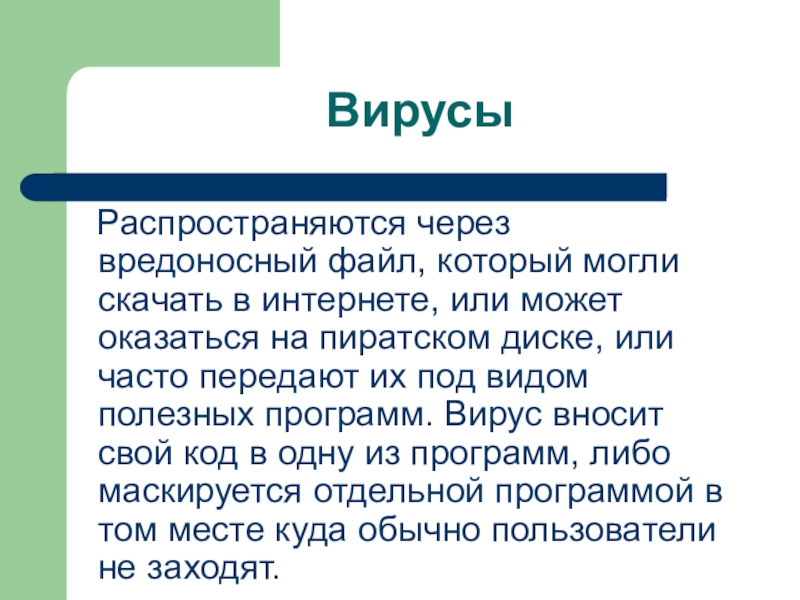 Вирусы

Распространяются через вредоносный файл, который могли скачать в интернете, или может оказаться на пиратском диске, или часто передают их под видом полезных программ. Вирус вносит свой код в одну из программ, либо маскируется отдельной программой в том месте куда обычно пользователи не заходят.